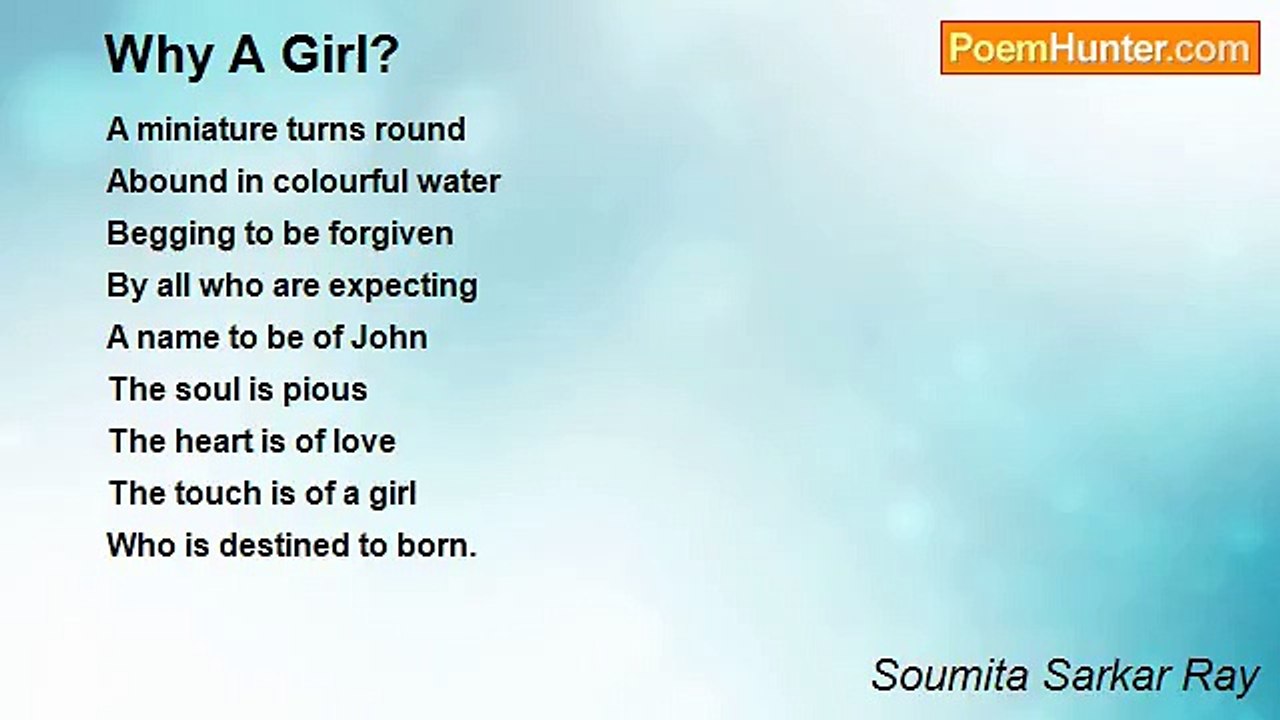 Why A Girl?

PoemHunter.com

A miniature turns round
Abound in colourful water
Begging to be forgiven
By all who are expecting
A name to be of John
The soul is pious
The heart is of love
The touch is of a girl
Who is destined to born.

Soumita Sarkar Ray